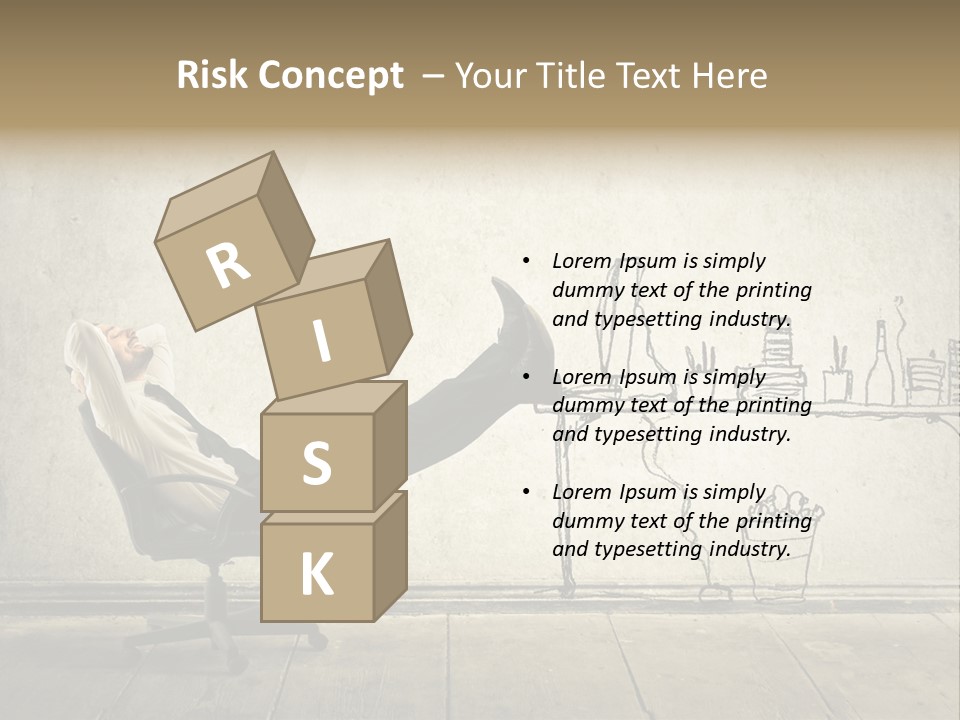 Risk Concept – Your Title Text Here

R
I
S
K

• Lorem Ipsum is simply dummy text of the printing and typesetting industry.

• Lorem Ipsum is simply dummy text of the printing and typesetting industry.

• Lorem Ipsum is simply dummy text of the printing and typesetting industry.